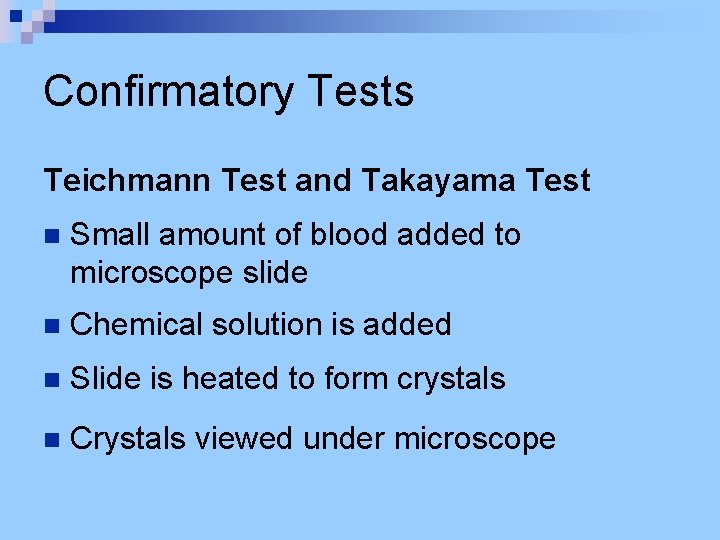 Confirmatory Tests

Teichmann Test and Takayama Test

- Small amount of blood added to microscope slide
- Chemical solution is added
- Slide is heated to form crystals
- Crystals viewed under microscope